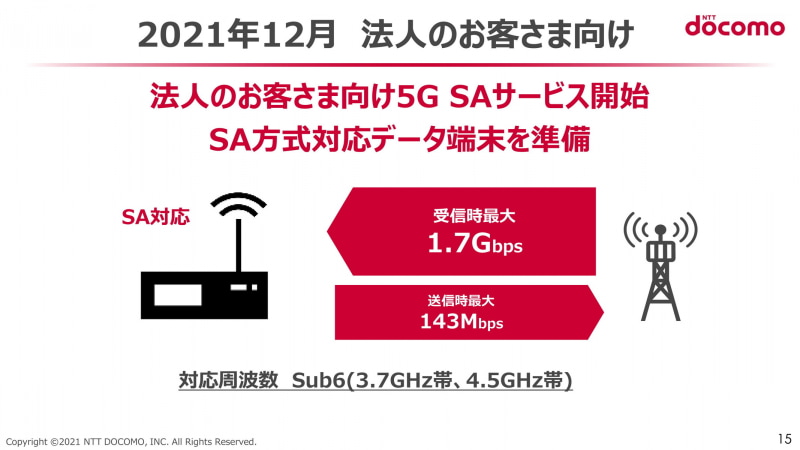 2021年12月　法人のお客さま向け

NTT docomo

法人のお客さま向け5G SAサービス開始
SA方式対応データ端末を準備

SA対応

受信時最大
1.7Gbps

送信時最大
143Mbps

対応周波数　Sub6(3.7GHz帯、4.5GHz帯)

Copyright ©2021 NTT DOCOMO, INC. All Rights Reserved.

15